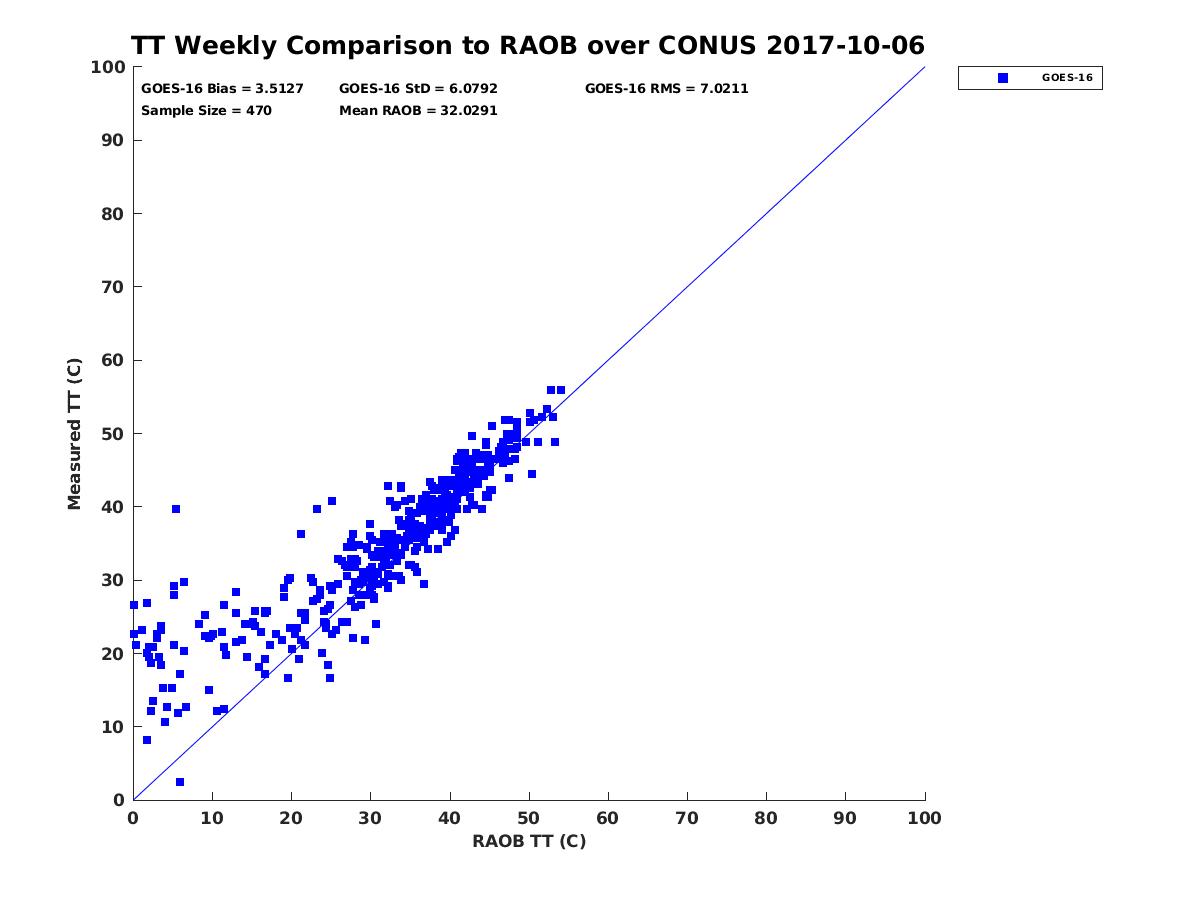 TT Weekly Comparison to RAOB over CONUS 2017-10-06

GOES-16 Bias = 3.5127
GOES-16 StD = 6.0792
GOES-16 RMS = 7.0211
Sample Size = 470
Mean RAOB = 32.0291

GOES-16

Measured TT (C)

100
90
80
70
60
50
40
30
20
10
0

0 10 20 30 40 50 60 70 80 90 100

RAOB TT (C)